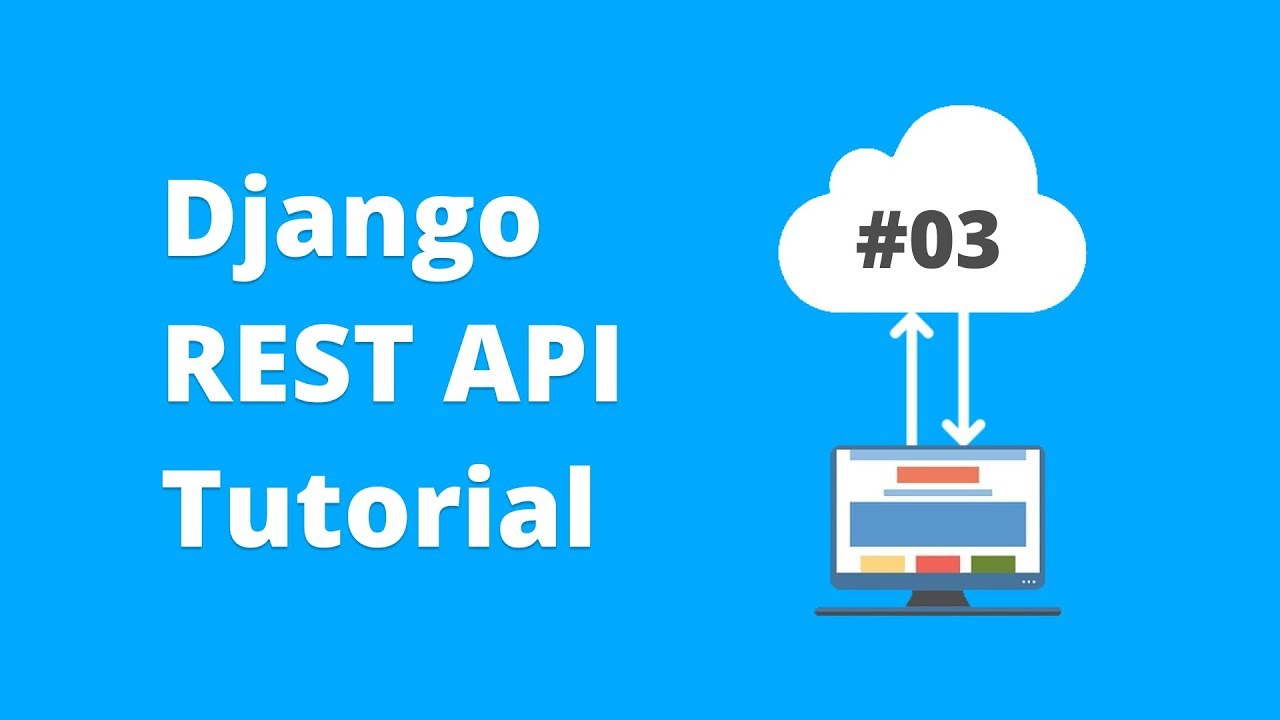 Django
REST API
Tutorial

#03